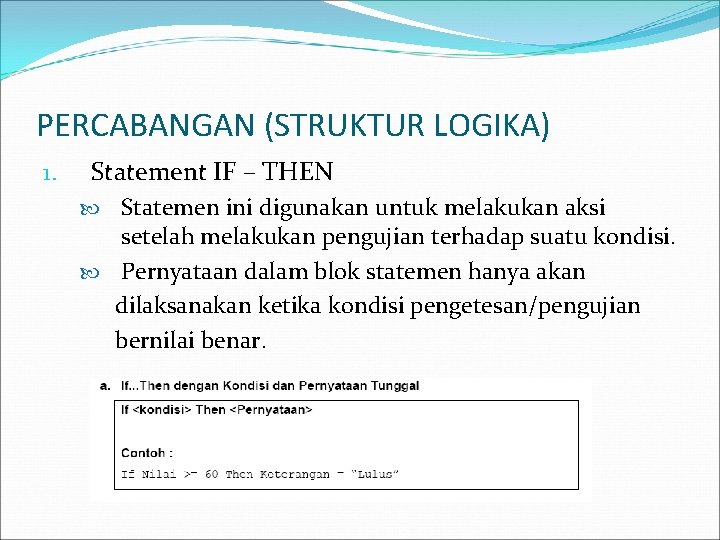 PERCABANGAN (STRUKTUR LOGIKA)

1. Statement IF – THEN

Statemen ini digunakan untuk melakukan aksi setelah melakukan pengujian terhadap suatu kondisi.

Pernyataan dalam blok statemen hanya akan dilaksanakan ketika kondisi pengetesan/pengujian bernilai benar.

a. If...Then dengan Kondisi dan Pernyataan Tunggal

If <kondisi> Then <Pernyataan>

Contoh :

If Nilai >= 60 Then Keterangan = "Lulus"